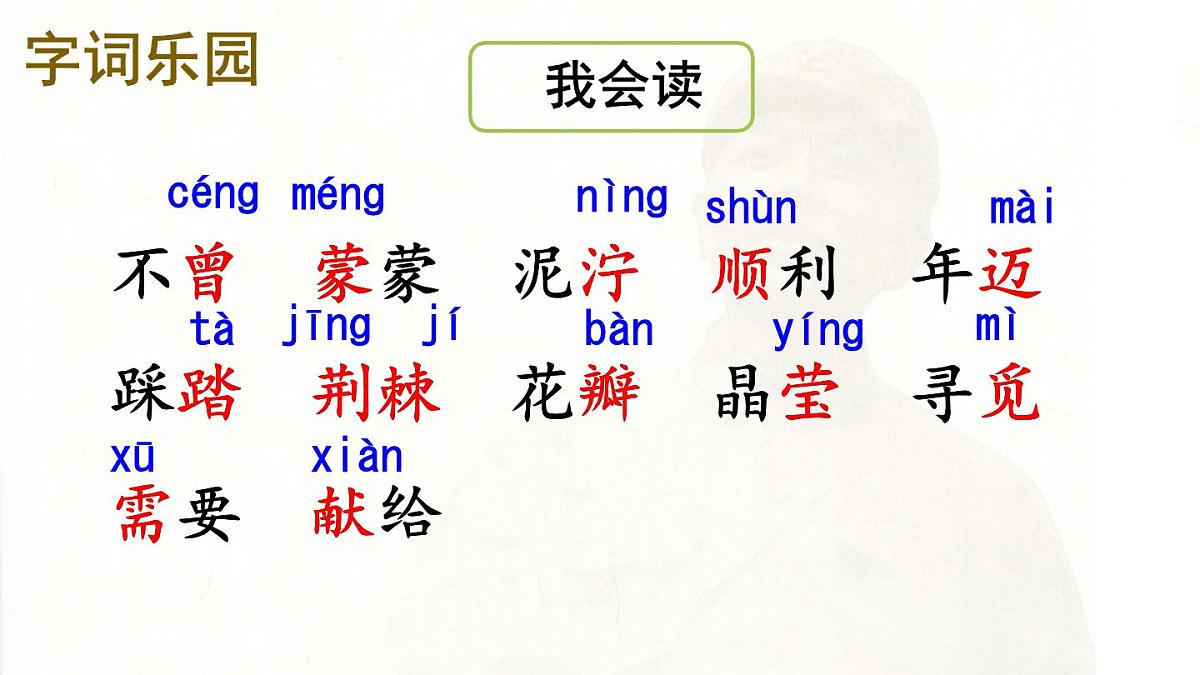 字词乐园

我会读

céng méng nìng shùn mài
不曾 蒙蒙 泥泞 顺利 年迈

tà jīng jí bàn yíng mì
踩踏 荆棘 花瓣 晶莹 寻觅

xū xiàn
需要 献给